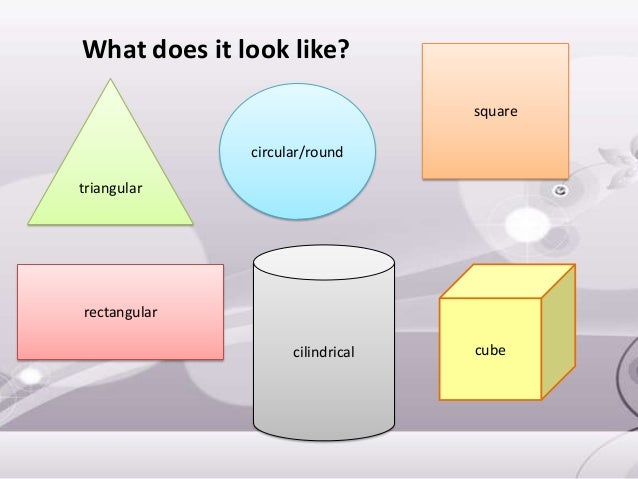 What does it look like?

triangular

circular/round

square

rectangular

cilindrical

cube